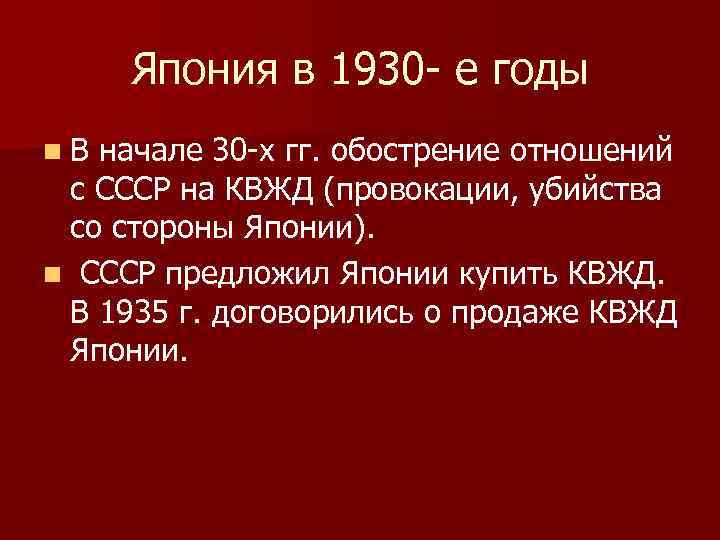 Япония в 1930- е годы

В начале 30-х гг. обострение отношений с СССР на КВЖД (провокации, убийства со стороны Японии).

СССР предложил Японии купить КВЖД. В 1935 г. договорились о продаже КВЖД Японии.